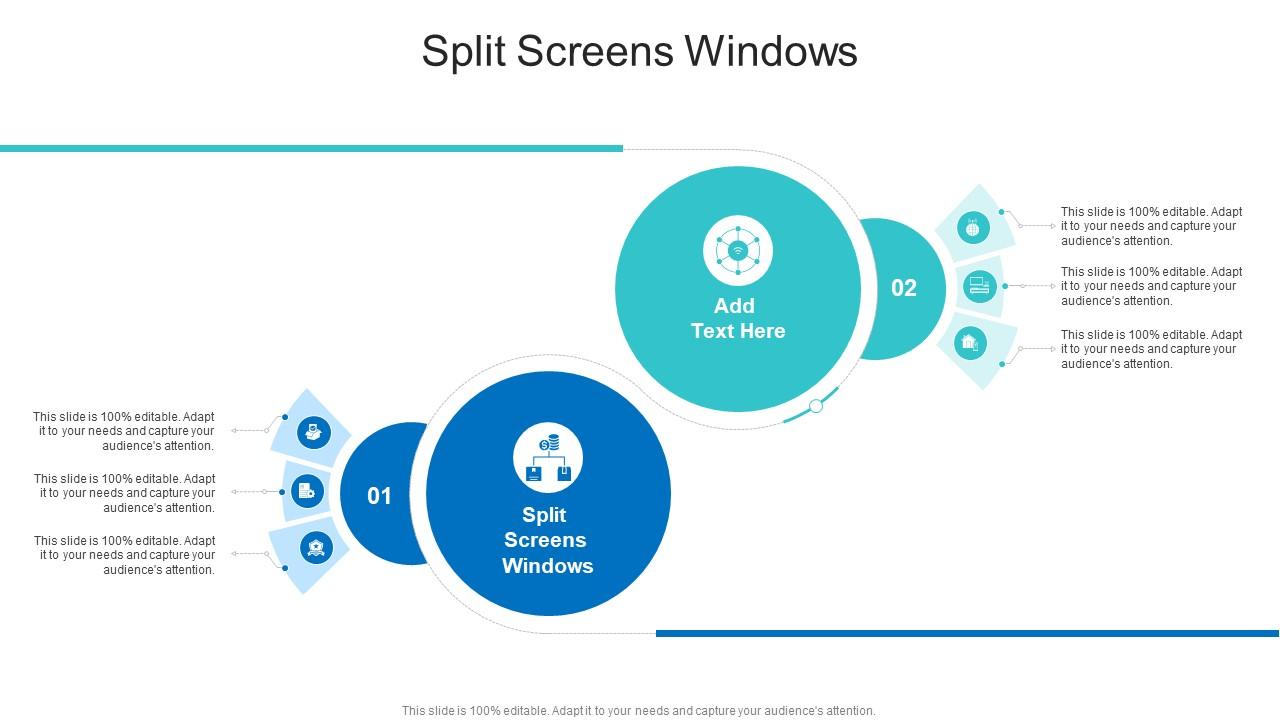 Split Screens Windows

Add Text Here

02

This slide is 100% editable. Adapt it to your needs and capture your audience's attention.

This slide is 100% editable. Adapt it to your needs and capture your audience's attention.

This slide is 100% editable. Adapt it to your needs and capture your audience's attention.

This slide is 100% editable. Adapt it to your needs and capture your audience's attention.

This slide is 100% editable. Adapt it to your needs and capture your audience's attention.

This slide is 100% editable. Adapt it to your needs and capture your audience's attention.

01

Split Screens Windows

This slide is 100% editable. Adapt it to your needs and capture your audience's attention.